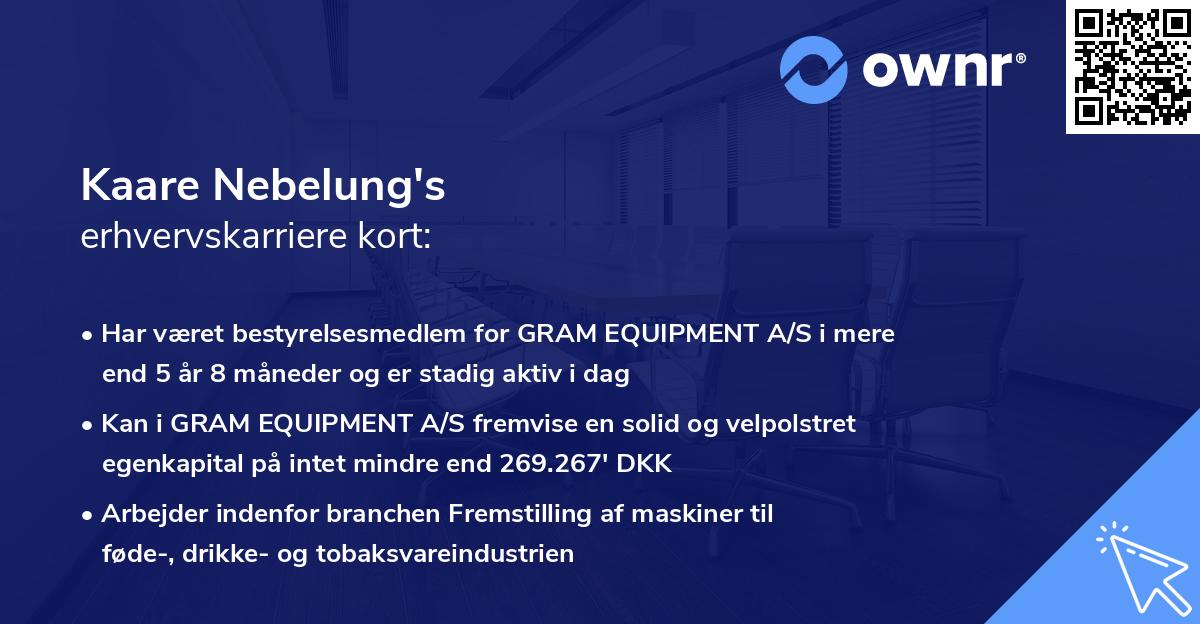 ownr®

Kaare Nebelung's
erhvervskarriere kort:

• Har været bestyrelsesmedlem for GRAM EQUIPMENT A/S i mere end 5 år 8 måneder og er stadig aktiv i dag

• Kan i GRAM EQUIPMENT A/S fremvise en solid og velpolstret egenkapital på intet mindre end 269.267' DKK

• Arbejder indenfor branchen Fremstilling af maskiner til føde-, drikke- og tobaksvareindustrien